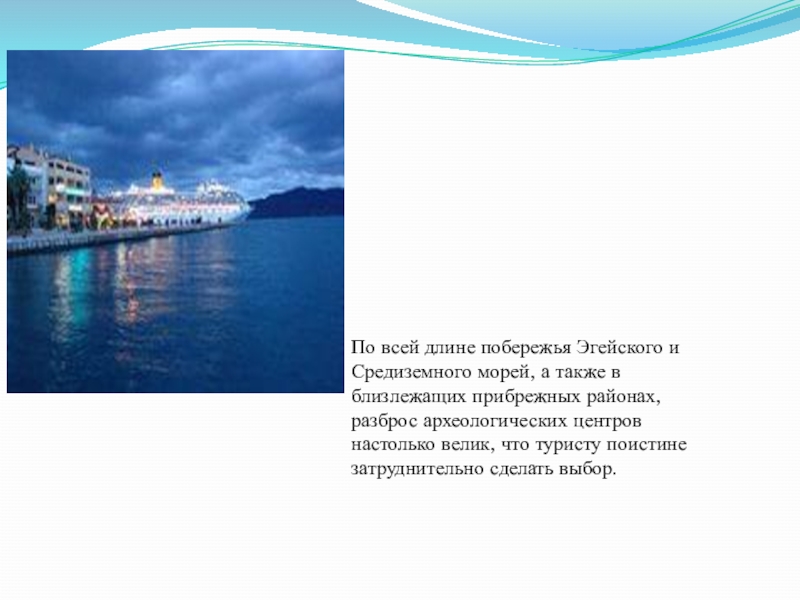 По всей длине побережья Эгейского и Средиземного морей, а также в близлежащих прибрежных районах, разброс археологических центров настолько велик, что туристу поистине затруднительно сделать выбор.